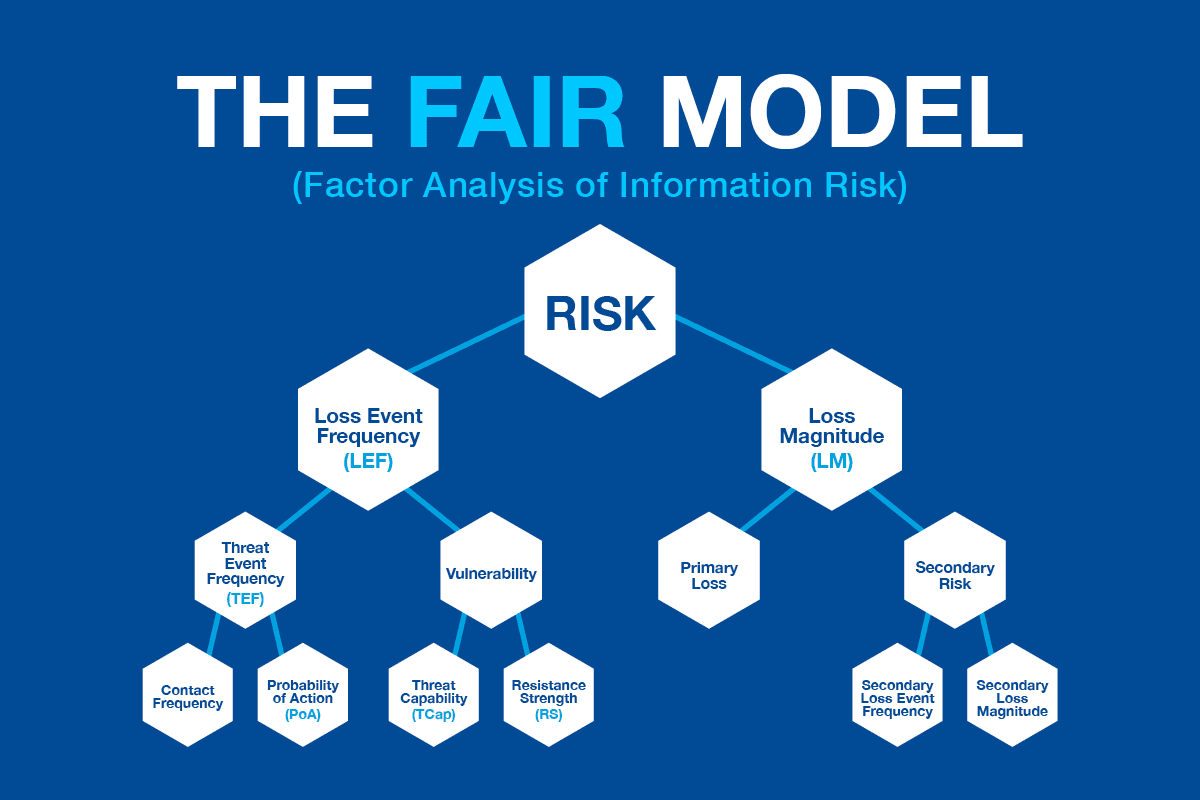 THE FAIR MODEL
(Factor Analysis of Information Risk)

RISK

Loss Event Frequency (LEF)

Loss Magnitude (LM)

Threat Event Frequency (TEF)

Vulnerability

Primary Loss

Secondary Risk

Contact Frequency

Probability of Action (PoA)

Threat Capability (TCap)

Resistance Strength (RS)

Secondary Loss Event Frequency

Secondary Loss Magnitude